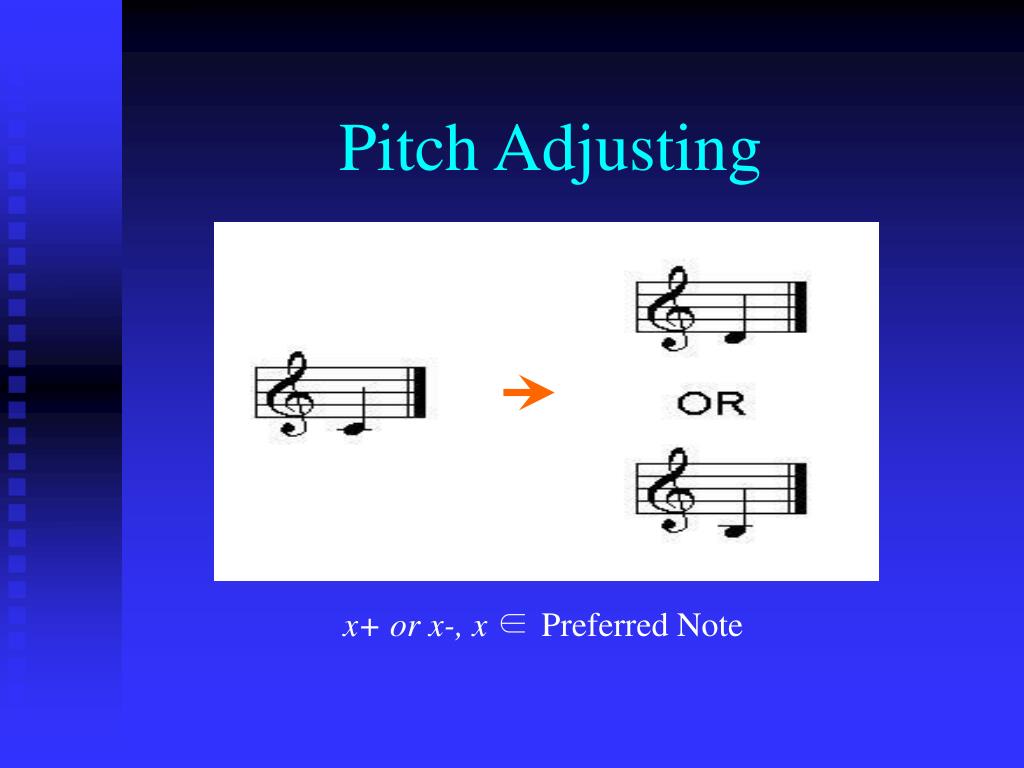 Pitch Adjusting

OR

$x+$ or $x-$, $x \in$ Preferred Note